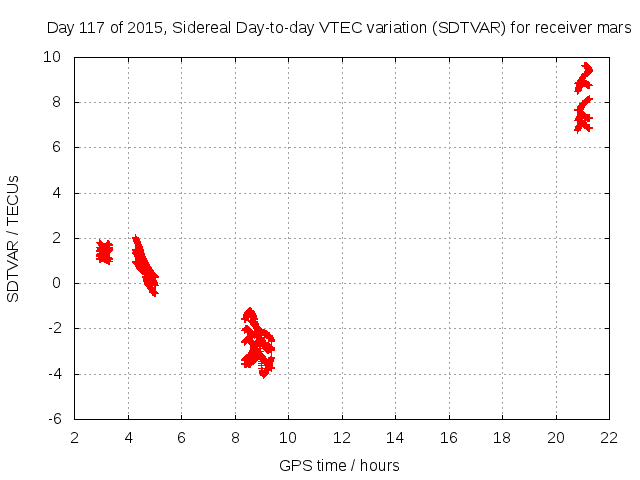 Day 117 of 2015, Sidereal Day-to-day VTEC variation (SDTVAR) for receiver mars

SDTVAR / TECUs

10
8
6
4
2
0
-2
-4
-6

2 4 6 8 10 12 14 16 18 20 22

GPS time / hours